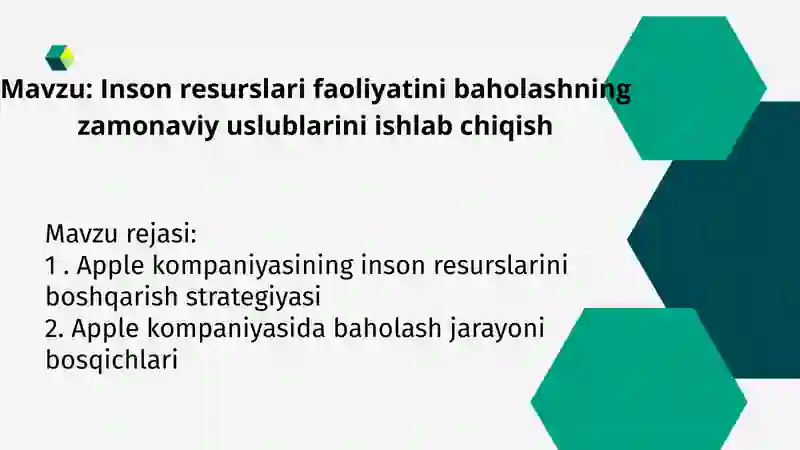 Mavzu: Inson resurslari faoliyatini baholashning zamonaviy uslublarini ishlab chiqish

Mavzu rejasi:
1 . Apple kompaniyasining inson resurslarini boshqarish strategiyasi
2. Apple kompaniyasida baholash jarayoni bosqichlari